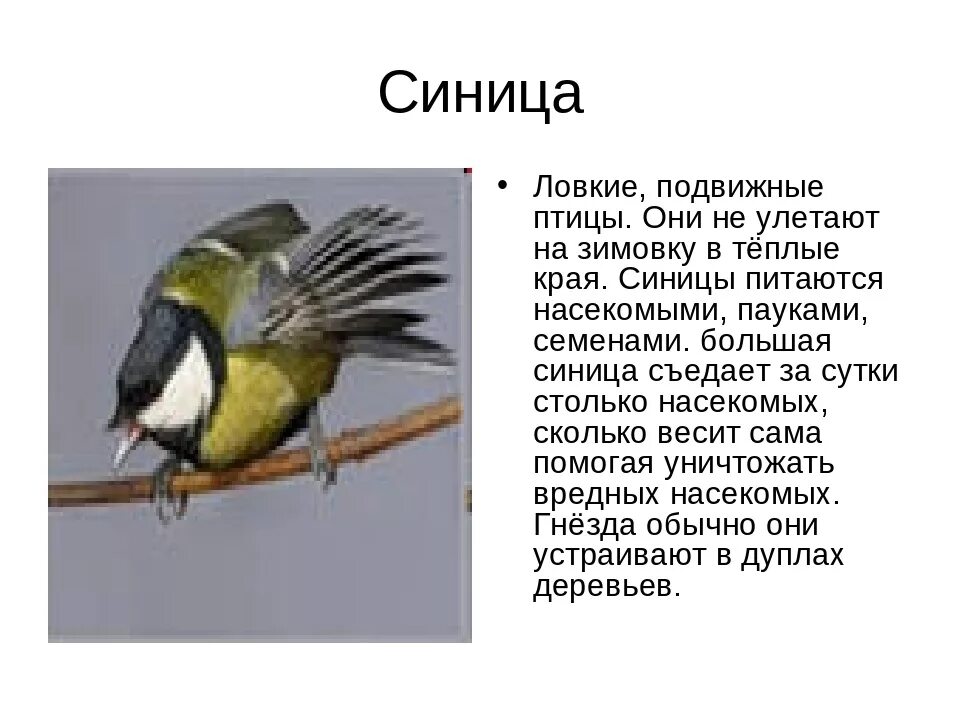 Синица

• Ловкие, подвижные птицы. Они не улетают на зимовку в тёплые края. Синицы питаются насекомыми, пауками, семенами. большая синица съедает за сутки столько насекомых, сколько весит сама помогая уничтожать вредных насекомых. Гнёзда обычно они устраивают в дуплах деревьев.